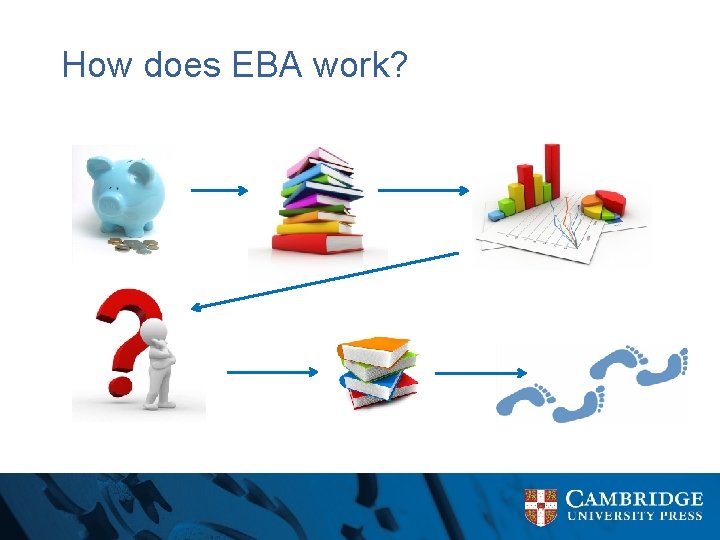 How does EBA work?

CAMBRIDGE
UNIVERSITY PRESS